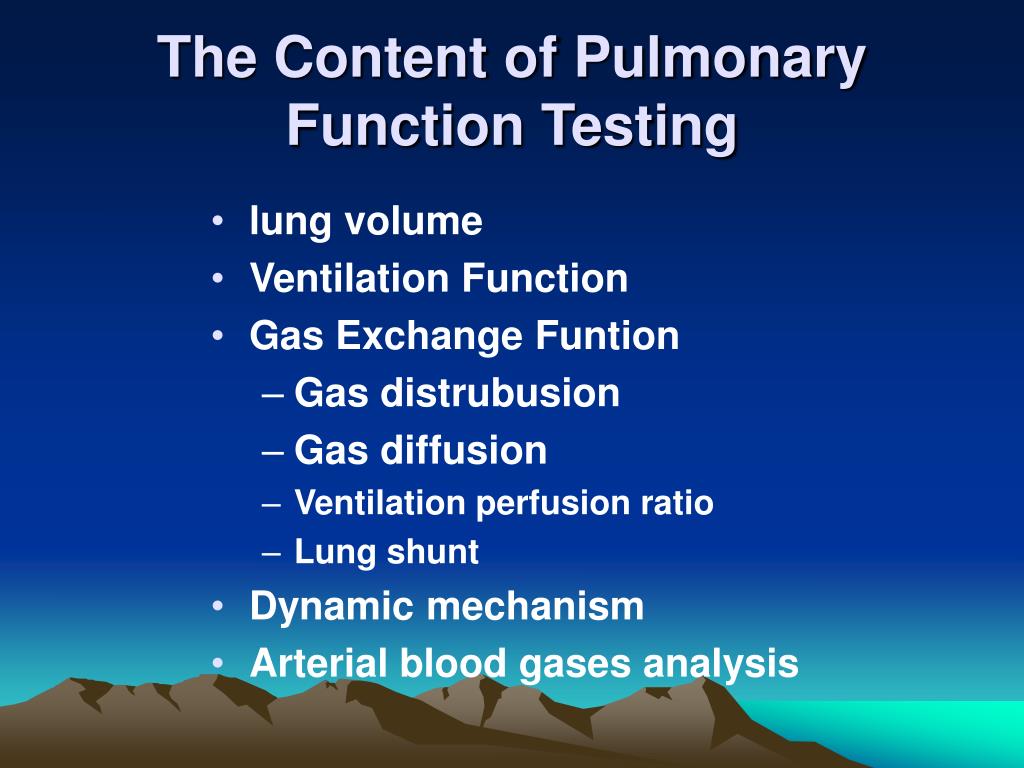 The Content of Pulmonary Function Testing

• lung volume
• Ventilation Function
• Gas Exchange Funtion
– Gas distrubusion
– Gas diffusion
– Ventilation perfusion ratio
– Lung shunt
• Dynamic mechanism
• Arterial blood gases analysis